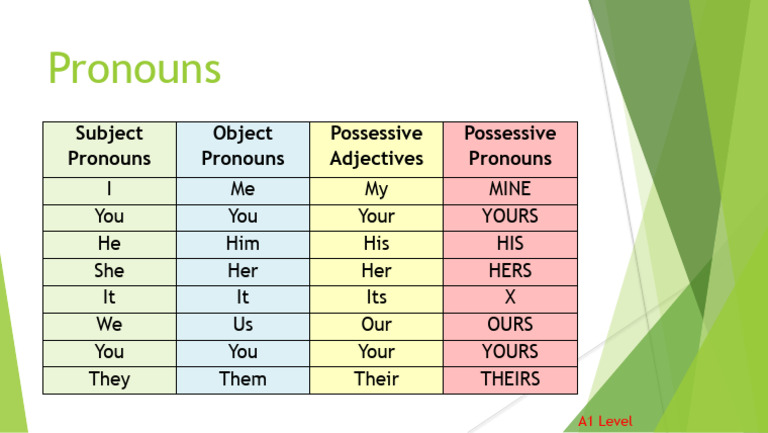 Pronouns

| Subject Pronouns | Object Pronouns | Possessive Adjectives | Possessive Pronouns |
|---|---|---|---|
| I | Me | My | MINE |
| You | You | Your | YOURS |
| He | Him | His | HIS |
| She | Her | Her | HERS |
| It | It | Its | X |
| We | Us | Our | OURS |
| You | You | Your | YOURS |
| They | Them | Their | THEIRS |

A1 Level